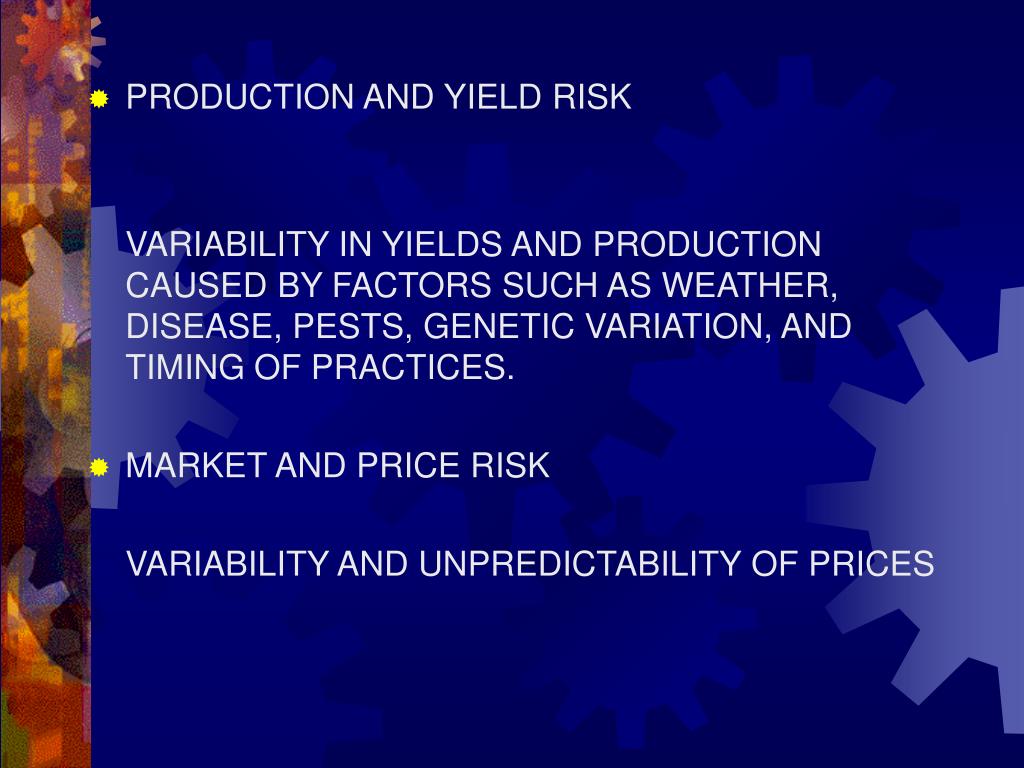 PRODUCTION AND YIELD RISK

VARIABILITY IN YIELDS AND PRODUCTION CAUSED BY FACTORS SUCH AS WEATHER, DISEASE, PESTS, GENETIC VARIATION, AND TIMING OF PRACTICES.

MARKET AND PRICE RISK

VARIABILITY AND UNPREDICTABILITY OF PRICES